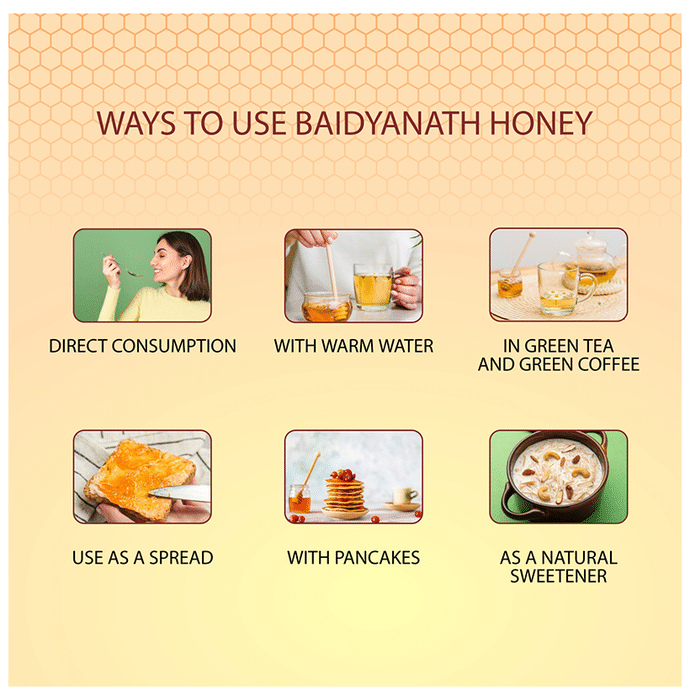 WAYS TO USE BAIDYANATH HONEY

DIRECT CONSUMPTION

WITH WARM WATER

IN GREEN TEA AND GREEN COFFEE

USE AS A SPREAD

WITH PANCAKES

AS A NATURAL SWEETENER